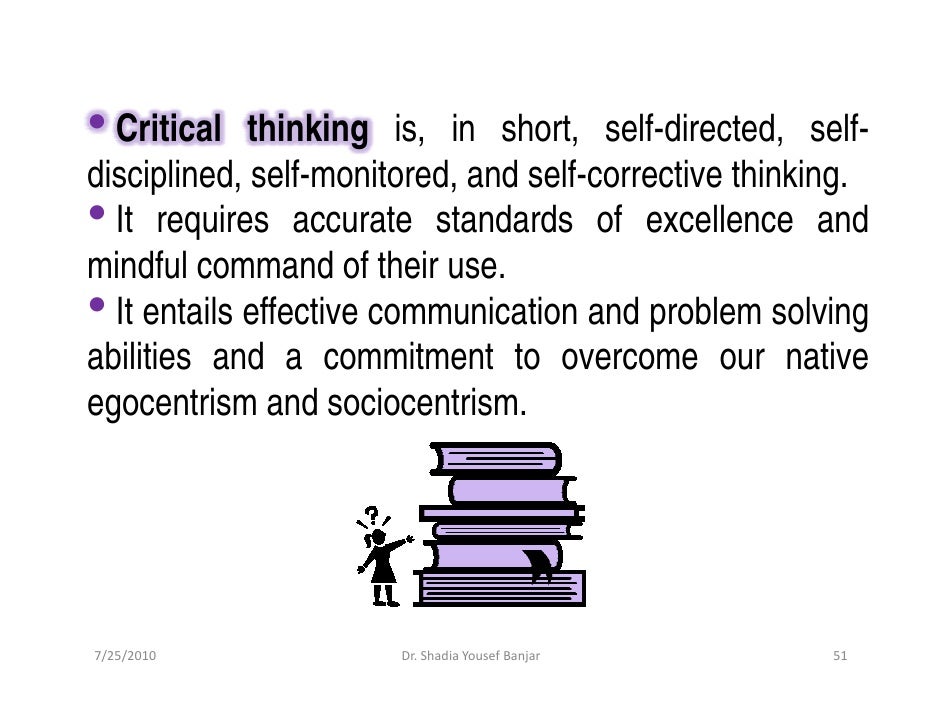 • Critical thinking is, in short, self-directed, self-disciplined, self-monitored, and self-corrective thinking.
• It requires accurate standards of excellence and mindful command of their use.
• It entails effective communication and problem solving abilities and a commitment to overcome our native egocentrism and sociocentrism.

?

7/25/2010
Dr. Shadia Yousef Banjar
51